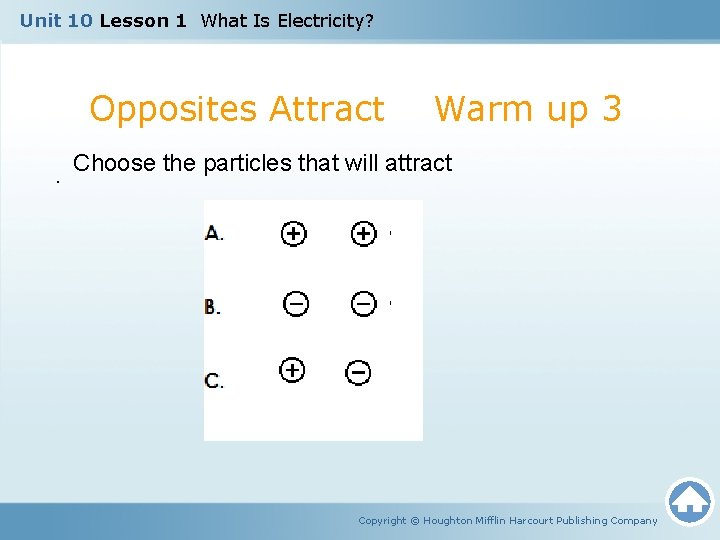 Unit 10 Lesson 1 What Is Electricity?

Opposites Attract Warm up 3

Choose the particles that will attract

A. $\oplus$ $\oplus$

B. $\ominus$ $\ominus$

C. $\oplus$ $\ominus$

Copyright © Houghton Mifflin Harcourt Publishing Company